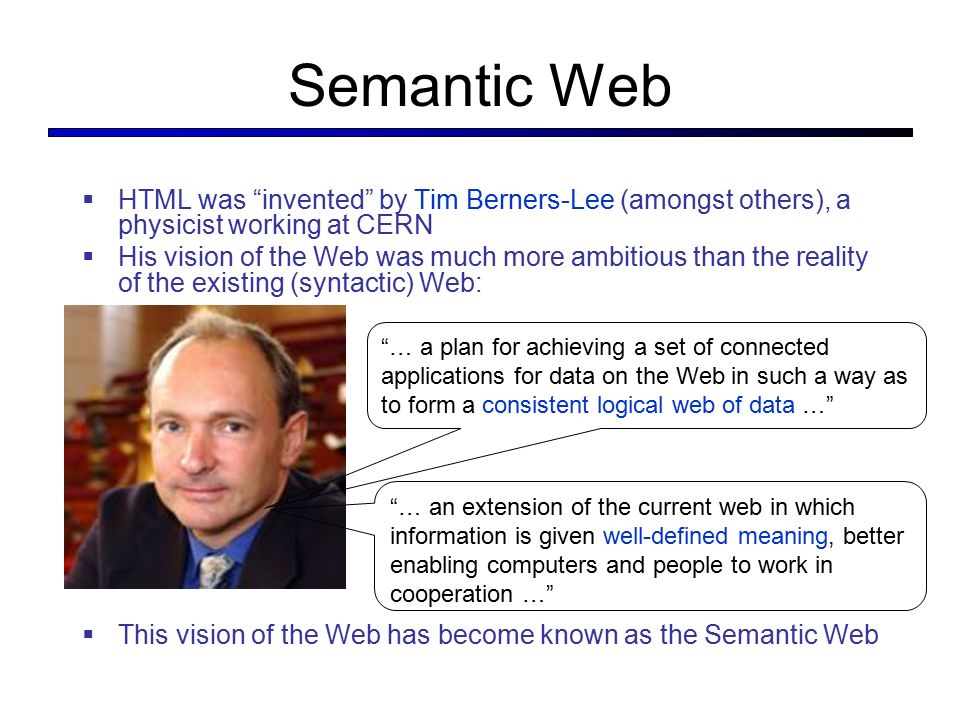 Semantic Web

▪ HTML was “invented” by Tim Berners-Lee (amongst others), a physicist working at CERN

▪ His vision of the Web was much more ambitious than the reality of the existing (syntactic) Web:

“… a plan for achieving a set of connected applications for data on the Web in such a way as to form a consistent logical web of data …”

“… an extension of the current web in which information is given well-defined meaning, better enabling computers and people to work in cooperation …”

▪ This vision of the Web has become known as the Semantic Web